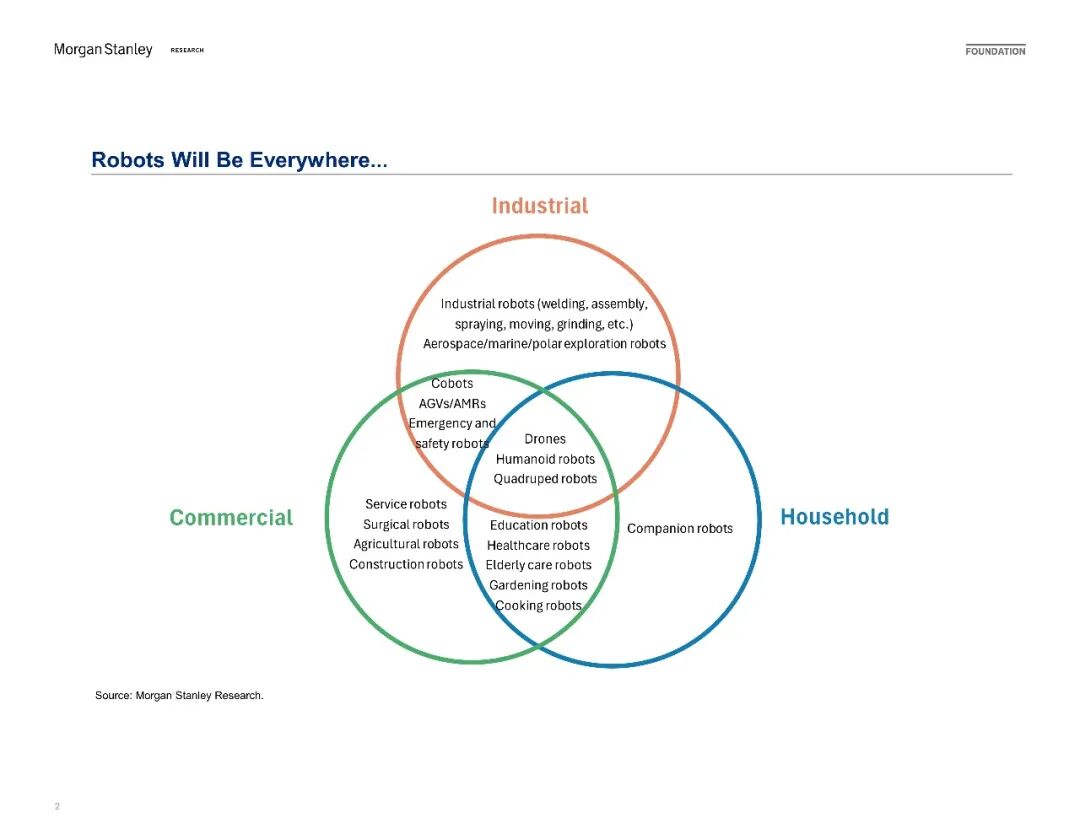 Morgan Stanley RESEARCH

FOUNDATION

Robots Will Be Everywhere...

Industrial

Industrial robots (welding, assembly, spraying, moving, grinding, etc.)
Aerospace/marine/polar exploration robots

Cobots
AGVs/AMRs
Emergency and safety robots

Drones
Humanoid robots
Quadruped robots

Commercial

Service robots
Surgical robots
Agricultural robots
Construction robots

Education robots
Healthcare robots
Elderly care robots
Gardening robots
Cooking robots

Companion robots

Household

Source: Morgan Stanley Research.

2